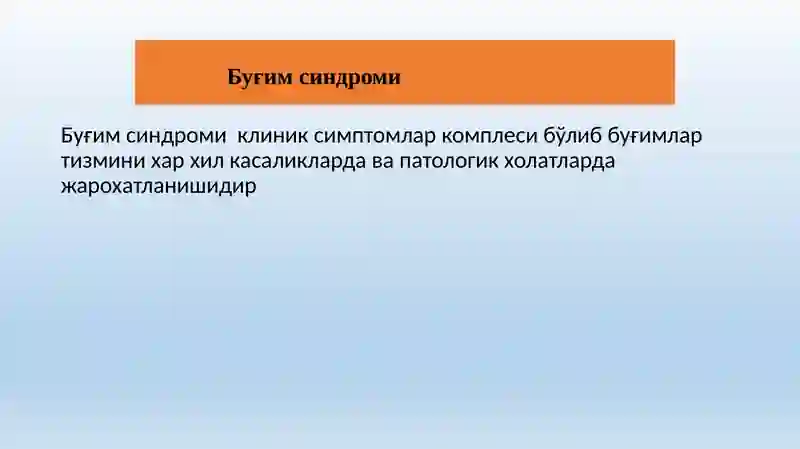 Буғим синдроми

Буғим синдроми  клиник симптомлар комплеси бўлиб буғимлар тизмини хар хил касаликларда ва патологик холатларда жарохатланишидир